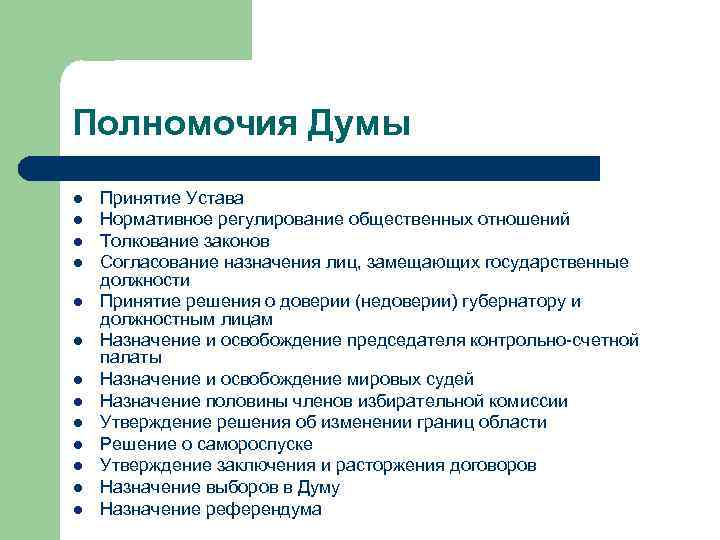 Полномочия Думы

- Принятие Устава
- Нормативное регулирование общественных отношений
- Толкование законов
- Согласование назначения лиц, замещающих государственные должности
- Принятие решения о доверии (недоверии) губернатору и должностным лицам
- Назначение и освобождение председателя контрольно-счетной палаты
- Назначение и освобождение мировых судей
- Назначение половины членов избирательной комиссии
- Утверждение решения об изменении границ области
- Решение о самороспуске
- Утверждение заключения и расторжения договоров
- Назначение выборов в Думу
- Назначение референдума